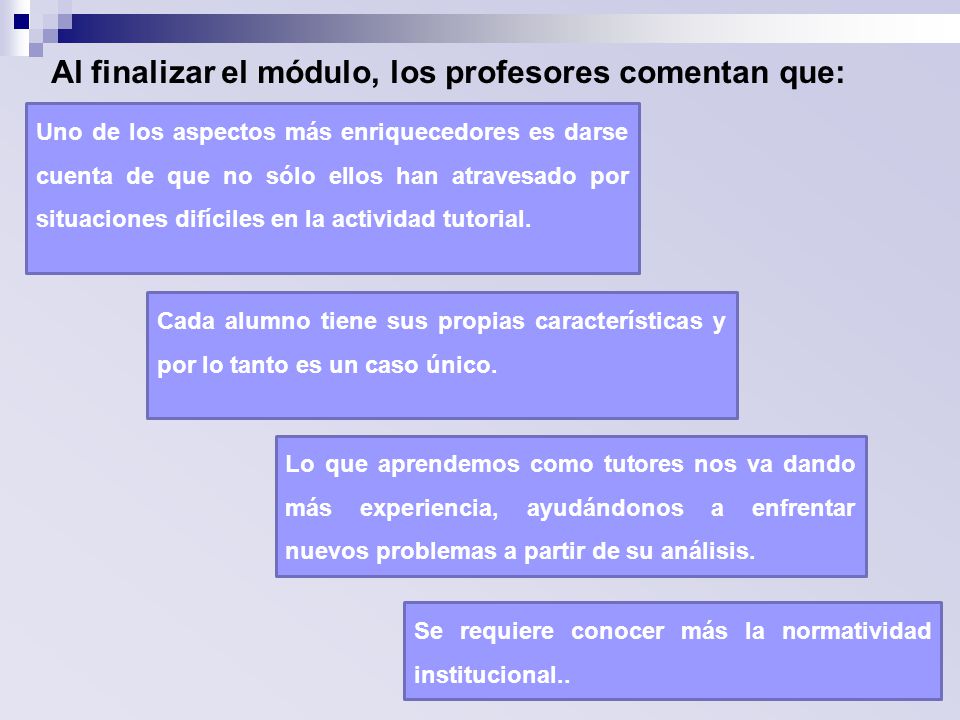 Al finalizar el módulo, los profesores comentan que:

Uno de los aspectos más enriquecedores es darse cuenta de que no sólo ellos han atravesado por situaciones difíciles en la actividad tutorial.

Cada alumno tiene sus propias características y por lo tanto es un caso único.

Lo que aprendemos como tutores nos va dando más experiencia, ayudándonos a enfrentar nuevos problemas a partir de su análisis.

Se requiere conocer más la normatividad institucional..